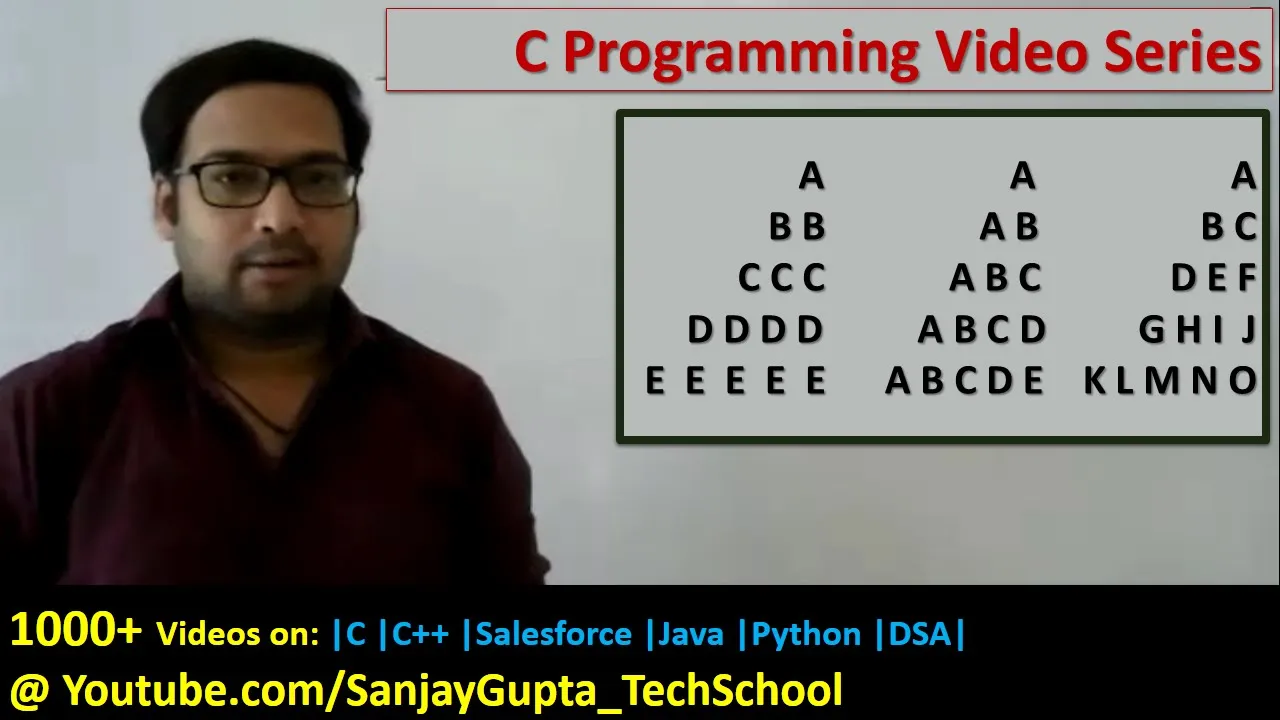 C Programming Video Series

A
B B
C C C
D D D D
E E E E E

A
A B
A B C
A B C D
A B C D E

A
B C
D E F
G H I J
K L M N O

1000+ Videos on: |C |C++ |Salesforce |Java |Python |DSA|
@ Youtube.com/SanjayGupta_TechSchool